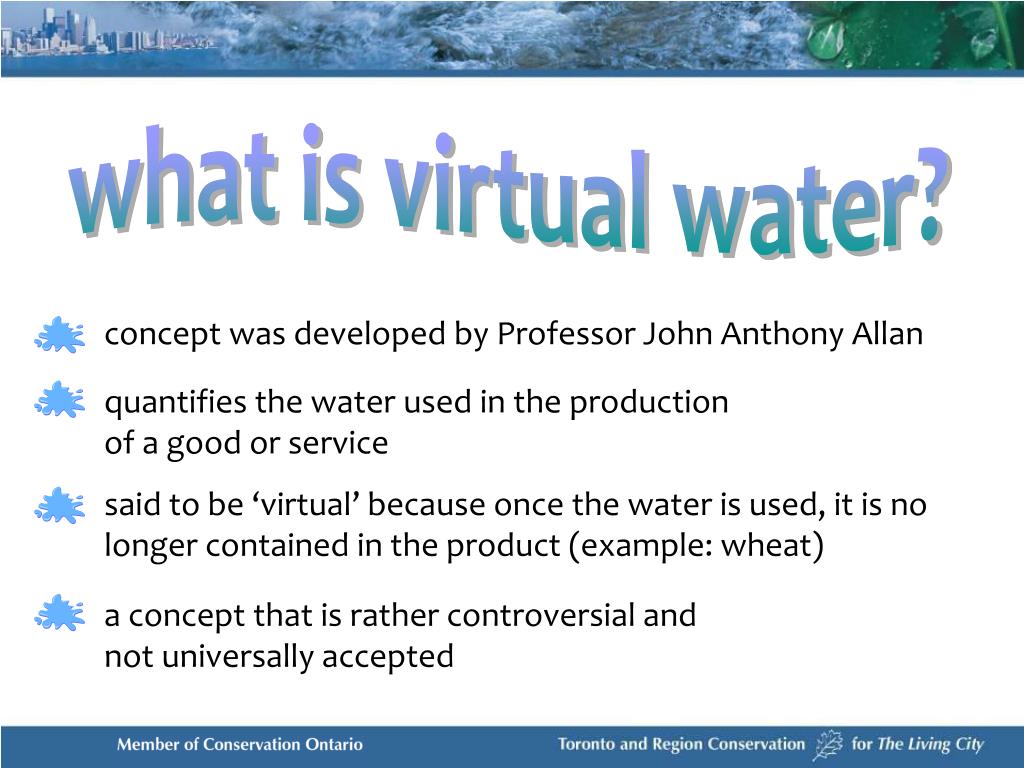 what is virtual water?

concept was developed by Professor John Anthony Allan

quantifies the water used in the production of a good or service

said to be ‘virtual’ because once the water is used, it is no longer contained in the product (example: wheat)

a concept that is rather controversial and not universally accepted

Member of Conservation Ontario

Toronto and Region Conservation for The Living City